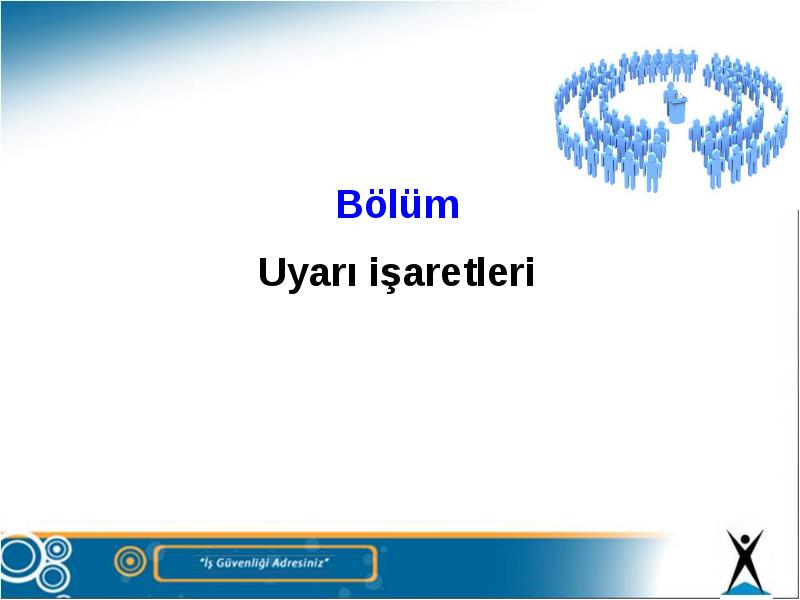 Bölüm

Uyarı işaretleri

"İş Güvenliği Adresiniz"